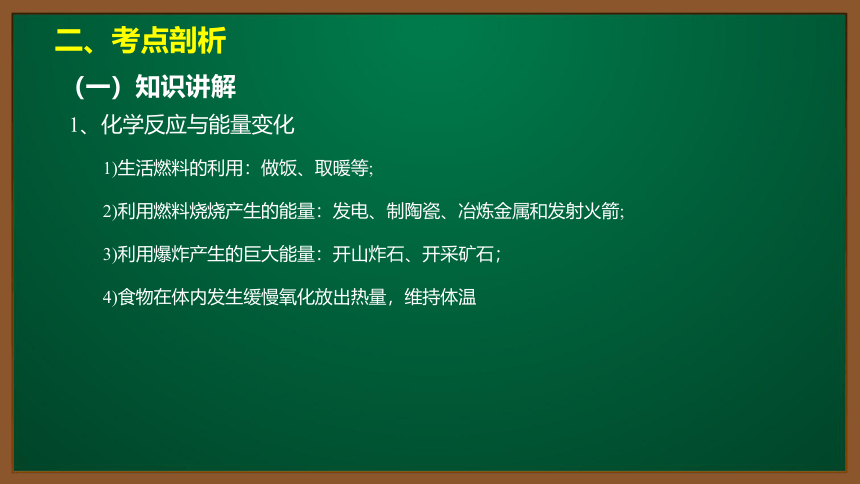 二、考点剖析

（一）知识讲解

1、化学反应与能量变化

1)生活燃料的利用：做饭、取暖等;

2)利用燃料烧烧产生的能量：发电、制陶瓷、冶炼金属和发射火箭;

3)利用爆炸产生的巨大能量：开山炸石、开采矿石；

4)食物在体内发生缓慢氧化放出热量，维持体温